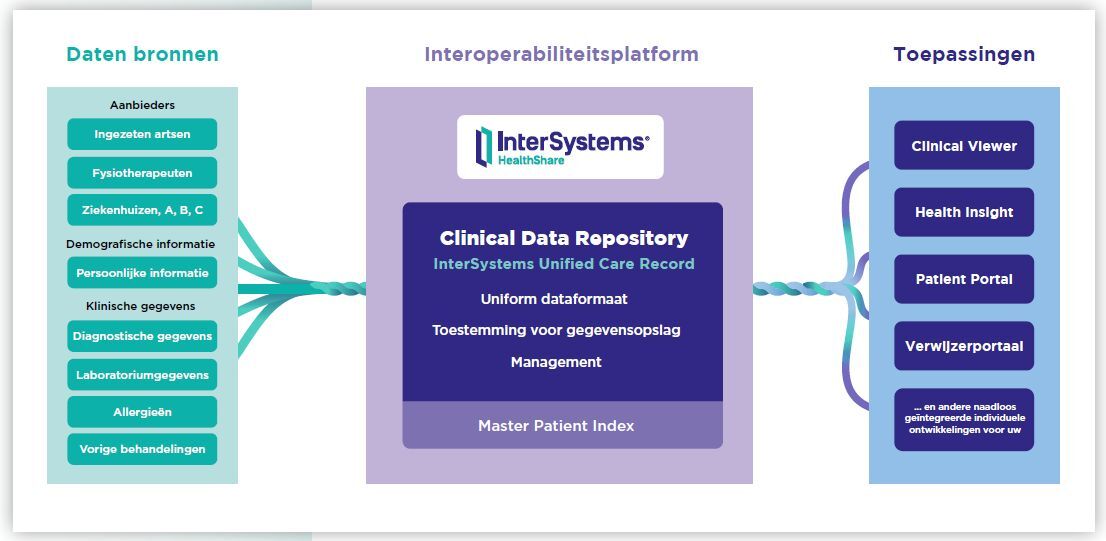 Daten bronnen

Aanbieders

Ingezeten artsen

Fysiotherapeuten

Ziekenhuizen, A, B, C

Demografische informatie

Persoonlijke informatie

Klinische gegevens

Diagnostische gegevens

Laboratoriumgegevens

Allergieën

Vorige behandelingen

Interoperabiliteitsplatform

InterSystems® HealthShare

Clinical Data Repository

InterSystems Unified Care Record

Uniform dataformaat

Toestemming voor gegevensopslag

Management

Master Patient Index

Toepassingen

Clinical Viewer

Health Insight

Patient Portal

Verwijzerportaal

... en andere naadloos geïntegreerde individuele ontwikkelingen voor uw